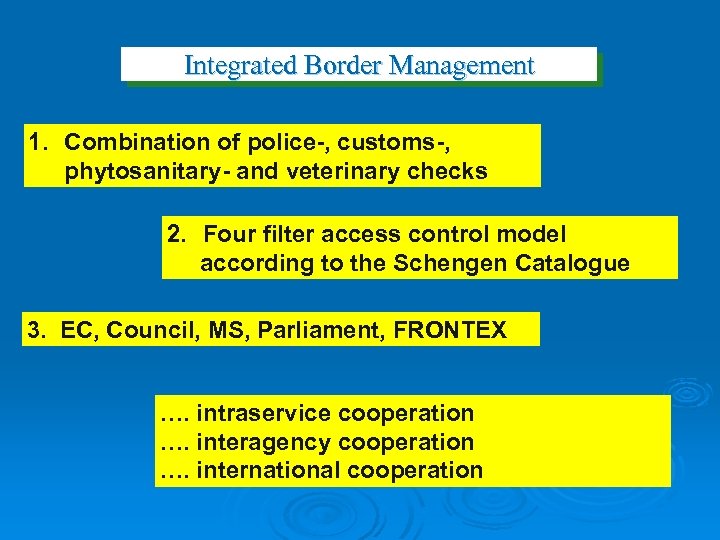 Integrated Border Management

1. Combination of police-, customs-, phytosanitary- and veterinary checks

2. Four filter access control model according to the Schengen Catalogue

3. EC, Council, MS, Parliament, FRONTEX

…. intraservice cooperation
…. interagency cooperation
…. international cooperation